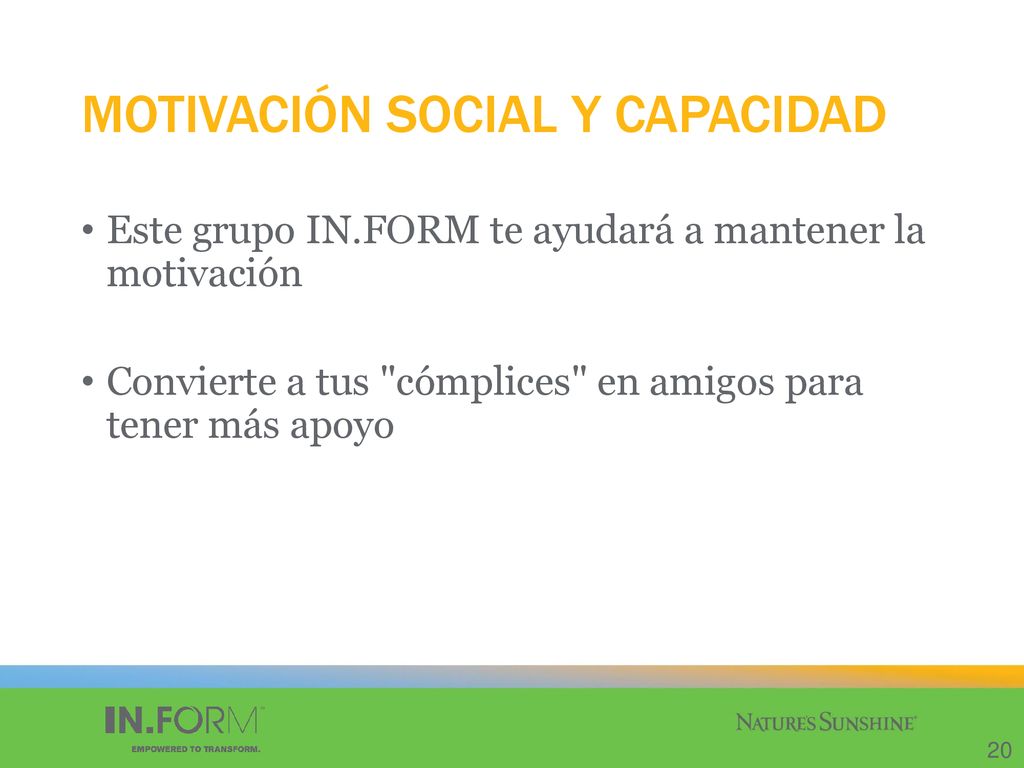 MOTIVACIÓN SOCIAL Y CAPACIDAD

• Este grupo IN.FORM te ayudará a mantener la motivación

• Convierte a tus "cómplices" en amigos para tener más apoyo

IN.FORM™
EMPOWERED TO TRANSFORM.

NATURE'S SUNSHINE®

20